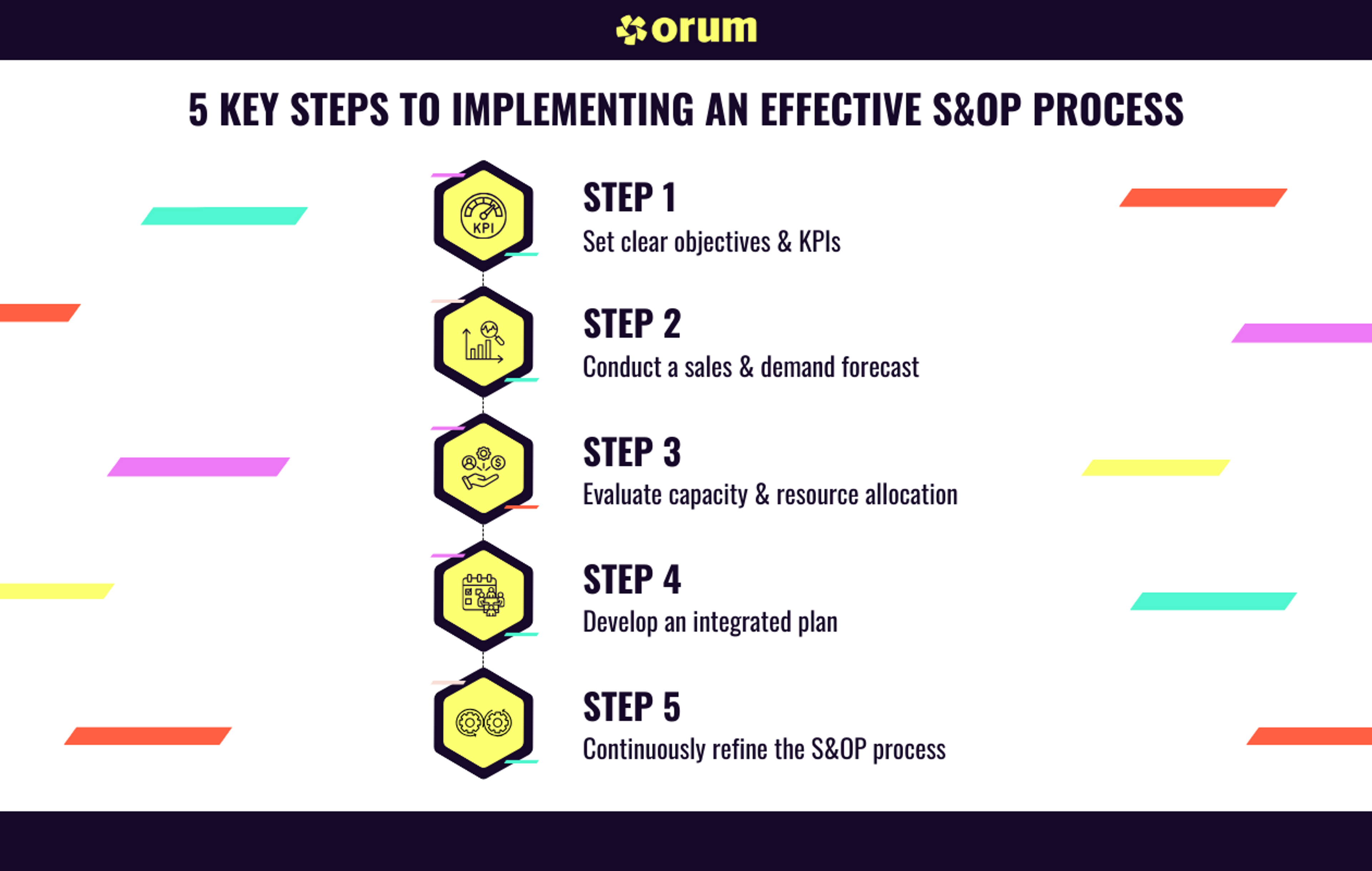 orum

5 KEY STEPS TO IMPLEMENTING AN EFFECTIVE S&OP PROCESS

KPI

STEP 1
Set clear objectives & KPIs

STEP 2
Conduct a sales & demand forecast

STEP 3
Evaluate capacity & resource allocation

STEP 4
Develop an integrated plan

STEP 5
Continuously refine the S&OP process